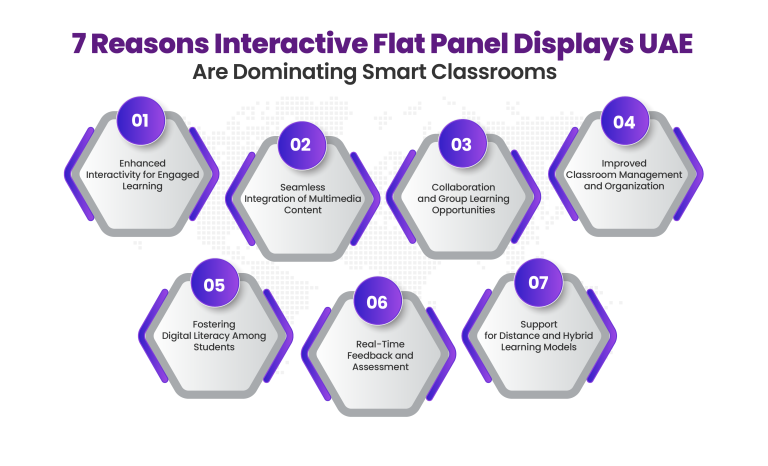 7 Reasons Interactive Flat Panel Displays UAE
Are Dominating Smart Classrooms

01
Enhanced Interactivity for Engaged Learning

02
Seamless Integration of Multimedia Content

03
Collaboration and Group Learning Opportunities

04
Improved Classroom Management and Organization

05
Fostering Digital Literacy Among Students

06
Real-Time Feedback and Assessment

07
Support for Distance and Hybrid Learning Models